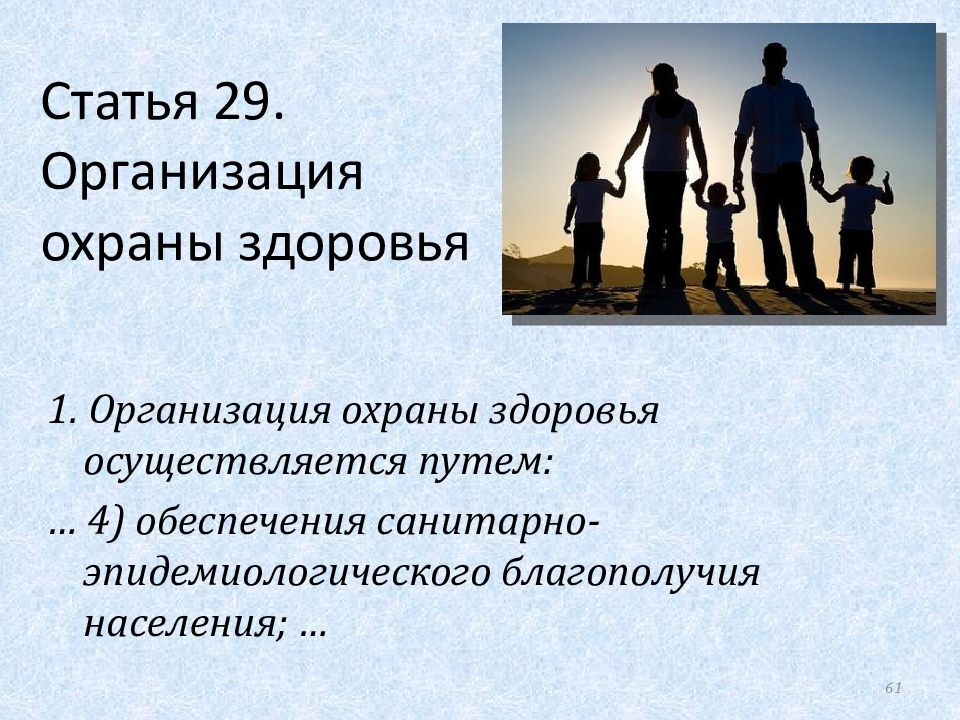 Статья 29. Организация охраны здоровья

1. Организация охраны здоровья осуществляется путем:

… 4) обеспечения санитарно-эпидемиологического благополучия населения; …

61